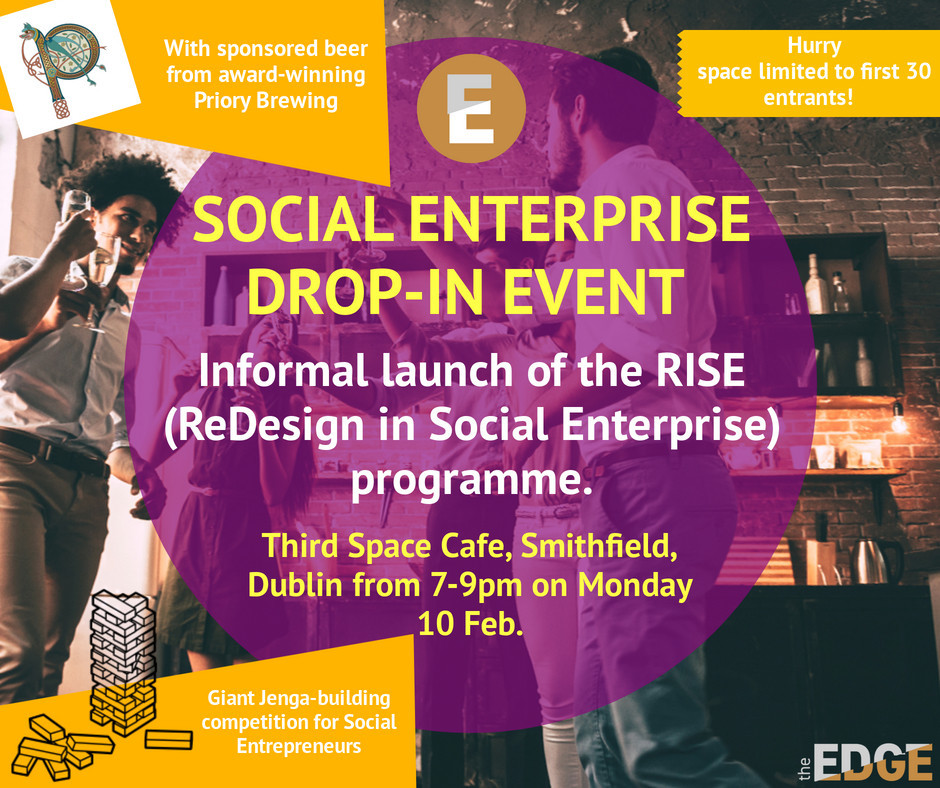 With sponsored beer from award-winning Priory Brewing

Hurry space limited to first 30 entrants!

E

SOCIAL ENTERPRISE DROP-IN EVENT

Informal launch of the RISE (ReDesign in Social Enterprise) programme.

Third Space Cafe, Smithfield, Dublin from 7-9pm on Monday 10 Feb.

Giant Jenga-building competition for Social Entrepreneurs

the EDGE